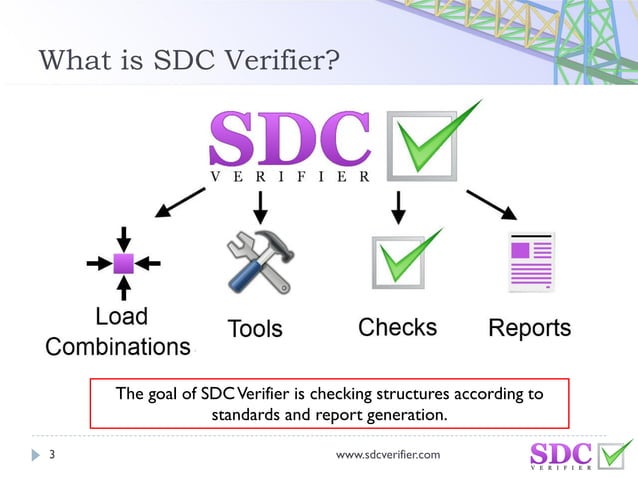 What is SDC Verifier?

SDC
VERIFIER

Load Combinations

Tools

Checks

Reports

The goal of SDC Verifier is checking structures according to standards and report generation.

3

www.sdcverifier.com

SDC
VERIFIER